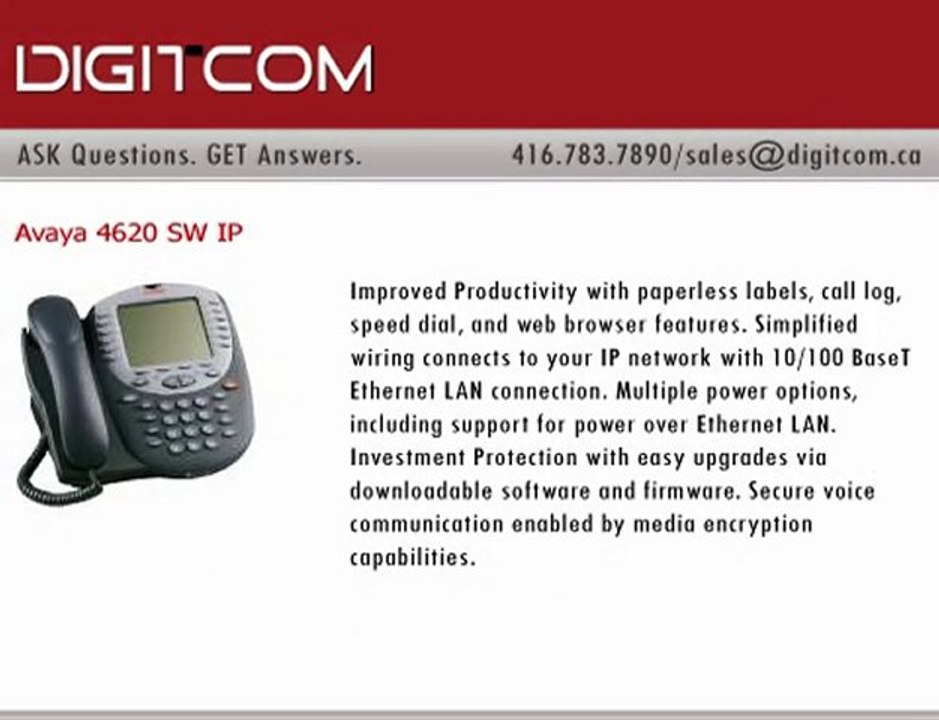 DIGITCOM

ASK Questions. GET Answers.

416.783.7890/sales@digitcom.ca

Avaya 4620 SW IP

Improved Productivity with paperless labels, call log, speed dial, and web browser features. Simplified wiring connects to your IP network with 10/100 BaseT Ethernet LAN connection. Multiple power options, including support for power over Ethernet LAN. Investment Protection with easy upgrades via downloadable software and firmware. Secure voice communication enabled by media encryption capabilities.